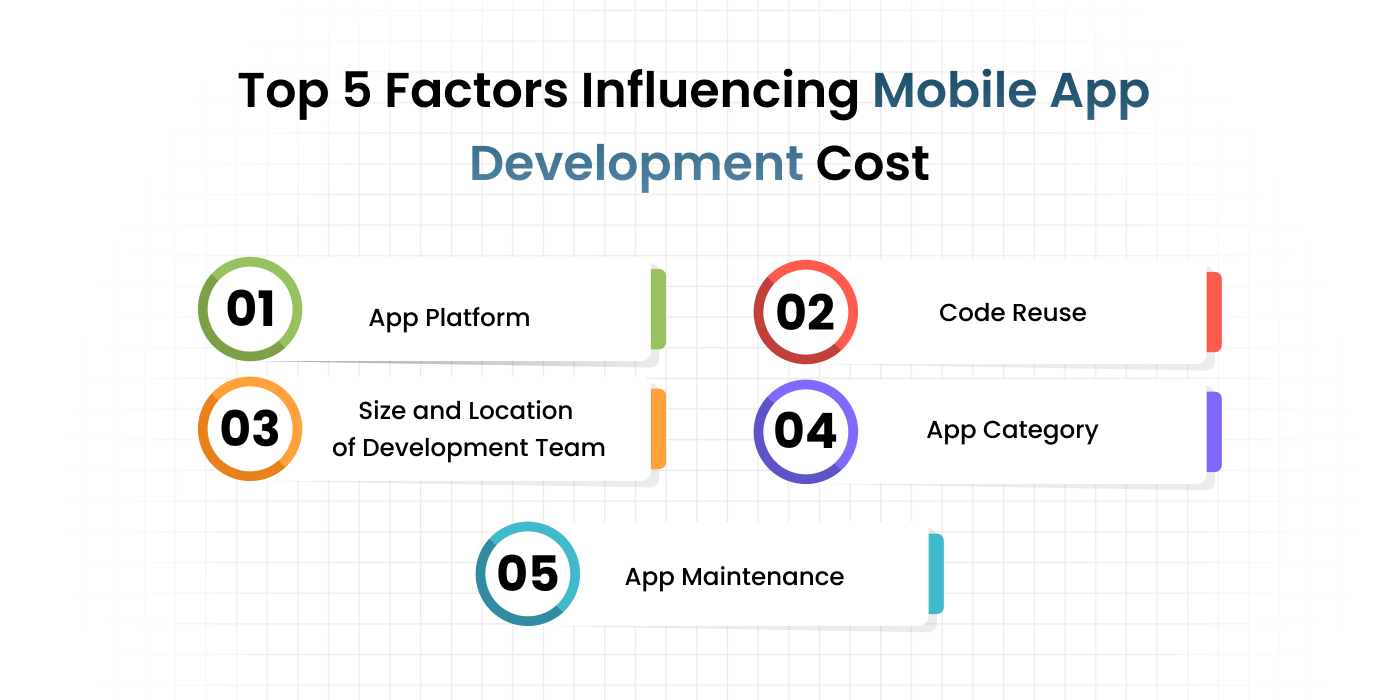 Top 5 Factors Influencing Mobile App Development Cost

01 App Platform

02 Code Reuse

03 Size and Location of Development Team

04 App Category

05 App Maintenance